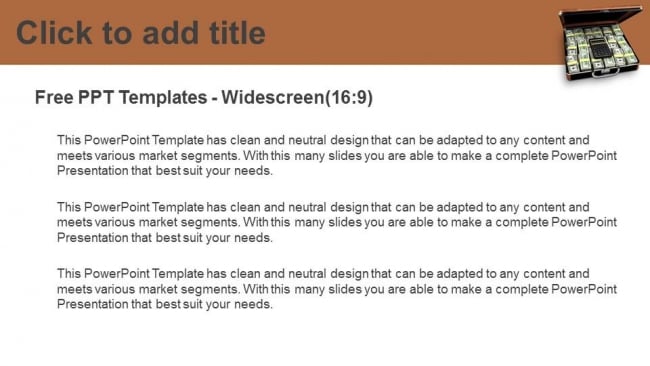 Click to add title

Free PPT Templates - Widescreen(16:9)

This PowerPoint Template has clean and neutral design that can be adapted to any content and meets various market segments. With this many slides you are able to make a complete PowerPoint Presentation that best suit your needs.

This PowerPoint Template has clean and neutral design that can be adapted to any content and meets various market segments. With this many slides you are able to make a complete PowerPoint Presentation that best suit your needs.

This PowerPoint Template has clean and neutral design that can be adapted to any content and meets various market segments. With this many slides you are able to make a complete PowerPoint Presentation that best suit your needs.